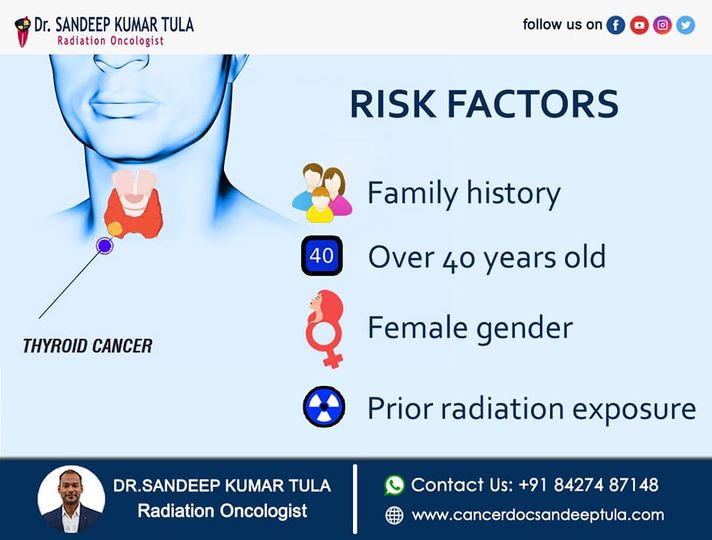 Dr. SANDEEP KUMAR TULA
Radiation Oncologist

follow us on

RISK FACTORS

Family history

40

Over 40 years old

Female gender

Prior radiation exposure

THYROID CANCER

DR.SANDEEP KUMAR TULA
Radiation Oncologist

Contact Us: +91 84274 87148

www.cancerdocsandeeptula.com